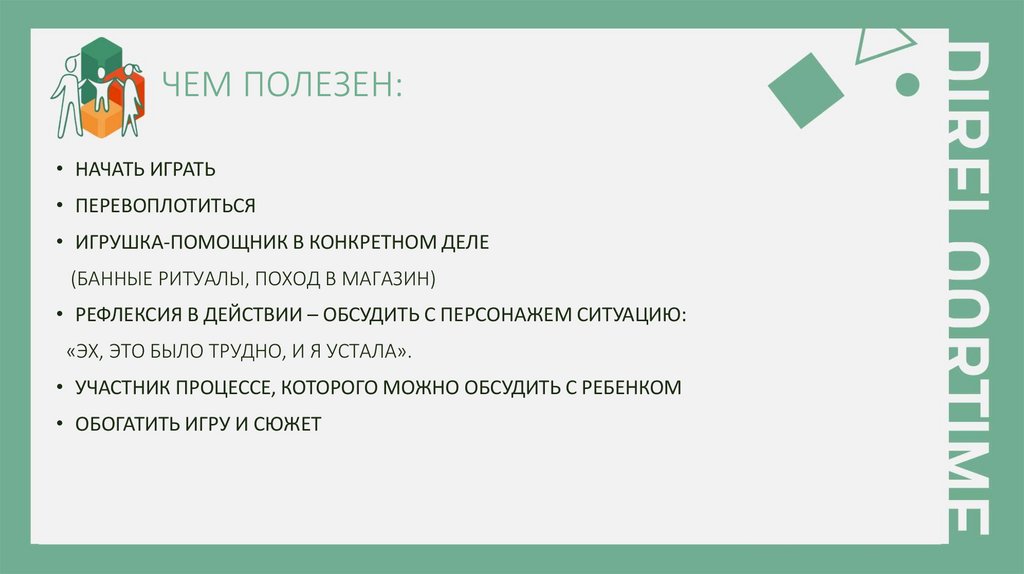 ЧЕМ ПОЛЕЗЕН:

• НАЧАТЬ ИГРАТЬ

• ПЕРЕВОПЛОТИТЬСЯ

• ИГРУШКА-ПОМОЩНИК В КОНКРЕТНОМ ДЕЛЕ

(БАННЫЕ РИТУАЛЫ, ПОХОД В МАГАЗИН)

• РЕФЛЕКСИЯ В ДЕЙСТВИИ – ОБСУДИТЬ С ПЕРСОНАЖЕМ СИТУАЦИЮ:

«ЭХ, ЭТО БЫЛО ТРУДНО, И Я УСТАЛА».

• УЧАСТНИК ПРОЦЕССЕ, КОТОРОГО МОЖНО ОБСУДИТЬ С РЕБЕНКОМ

• ОБОГАТИТЬ ИГРУ И СЮЖЕТ

DIRFLOORTIME